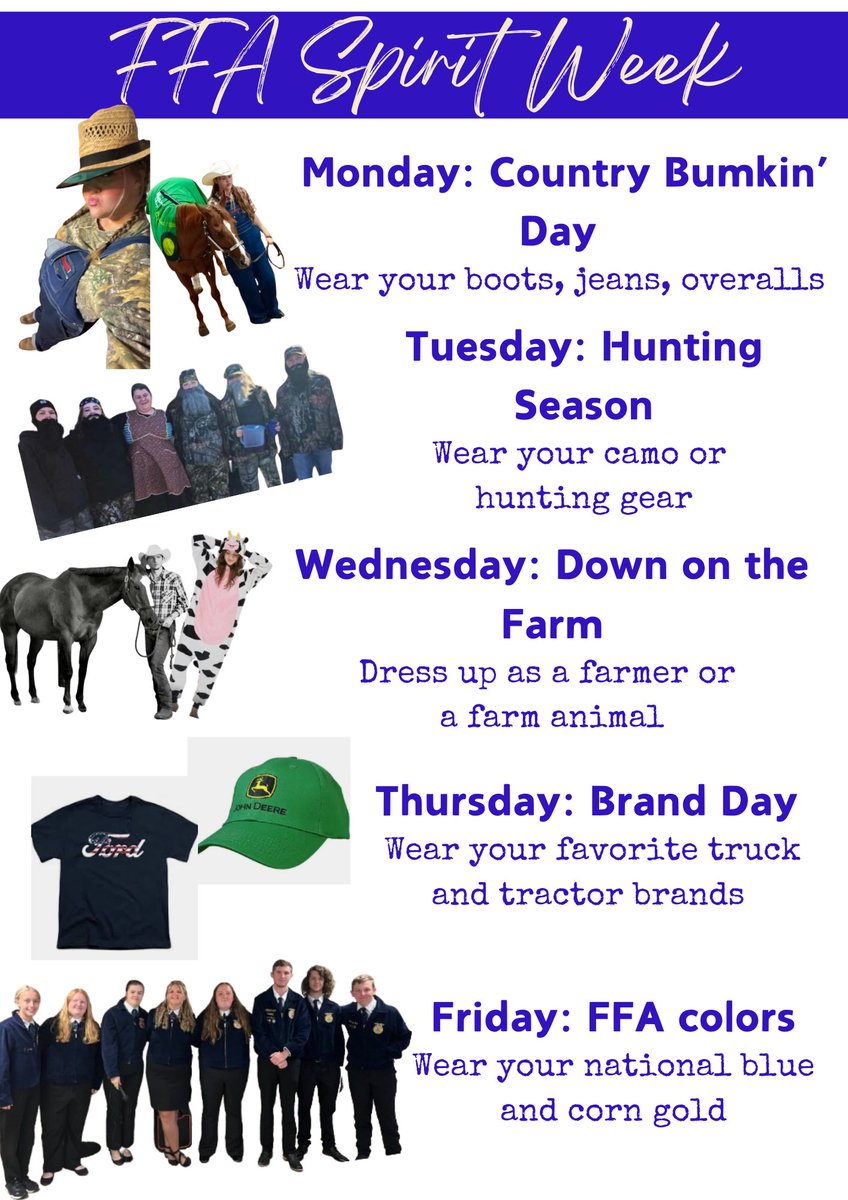 FFA Spirit Week

Monday: Country Bumkin' Day
Wear your boots, jeans, overalls

Tuesday: Hunting Season
Wear your camo or hunting gear

Wednesday: Down on the Farm
Dress up as a farmer or a farm animal

Ford

JOHN DEERE

Thursday: Brand Day
Wear your favorite truck and tractor brands

Friday: FFA colors
Wear your national blue and corn gold